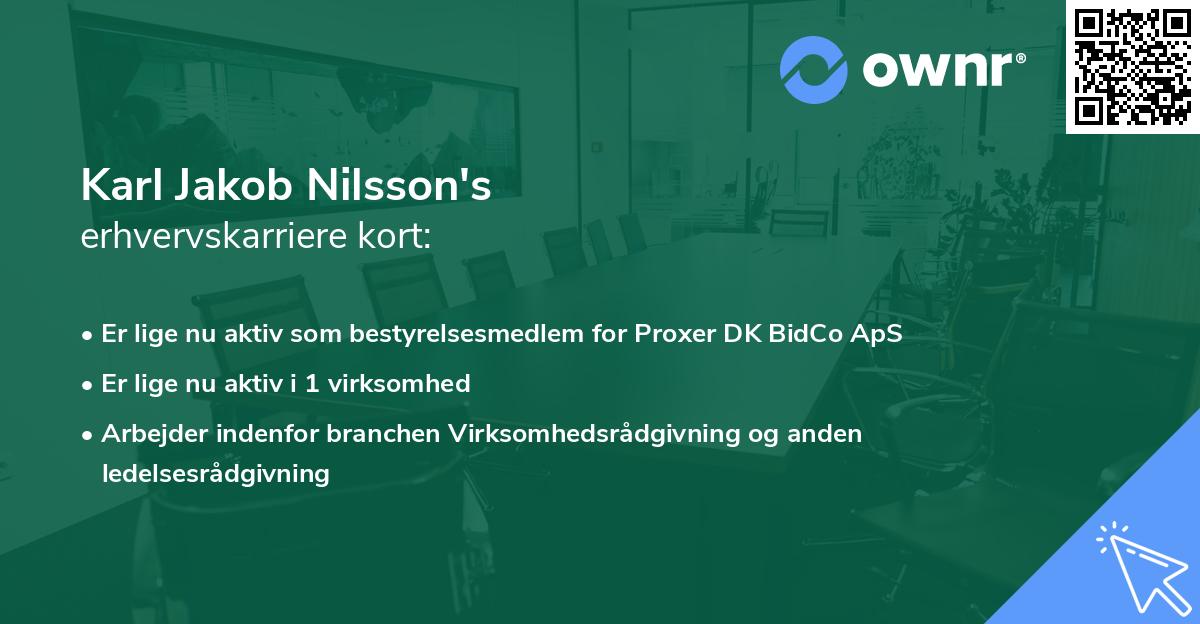 ownr®

Karl Jakob Nilsson's
erhvervskarriere kort:

• Er lige nu aktiv som bestyrelsesmedlem for Proxer DK BidCo ApS
• Er lige nu aktiv i 1 virksomhed
• Arbejder indenfor branchen Virksomhedsrådgivning og anden ledelsesrådgivning